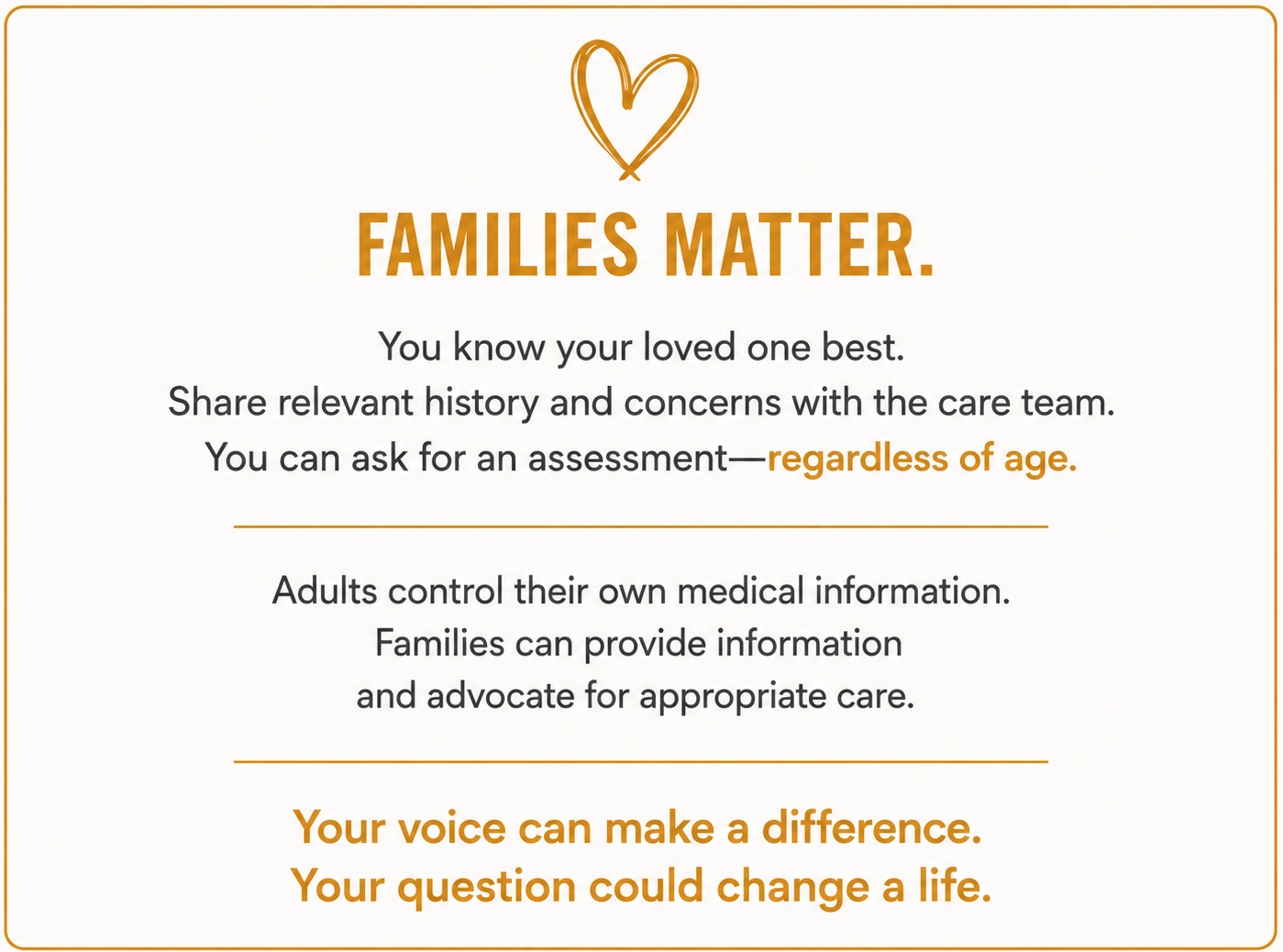 FAMILIES MATTER.

You know your loved one best.
Share relevant history and concerns with the care team.
You can ask for an assessment—regardless of age.

Adults control their own medical information.
Families can provide information
and advocate for appropriate care.

Your voice can make a difference.
Your question could change a life.